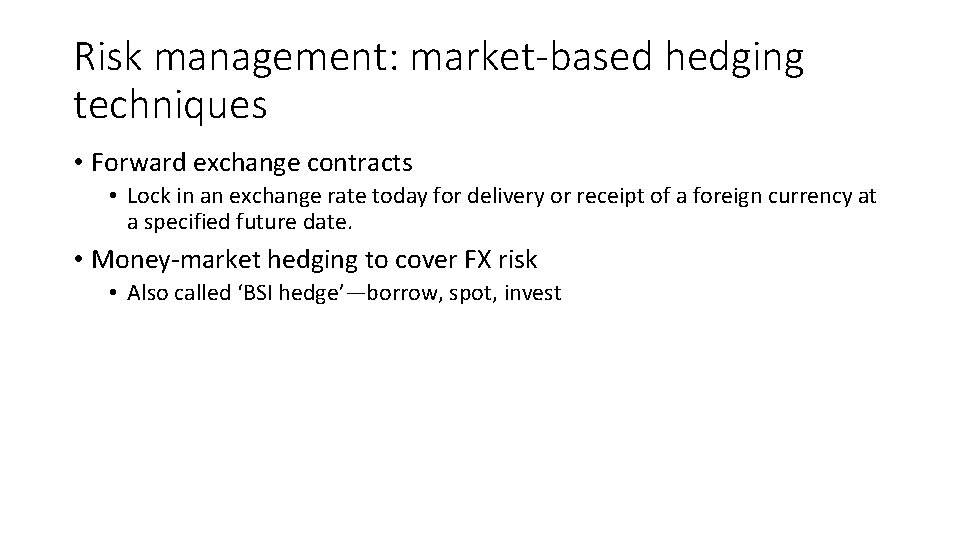 Risk management: market-based hedging techniques

• Forward exchange contracts
  • Lock in an exchange rate today for delivery or receipt of a foreign currency at a specified future date.
• Money-market hedging to cover FX risk
  • Also called ‘BSI hedge’—borrow, spot, invest